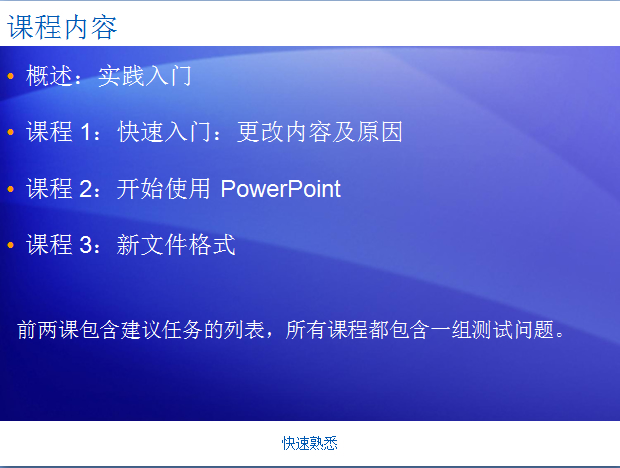 课程内容

• 概述：实践入门

• 课程 1：快速入门：更改内容及原因

• 课程 2：开始使用 PowerPoint

• 课程 3：新文件格式

前两课包含建议任务的列表，所有课程都包含一组测试问题。

快速熟悉